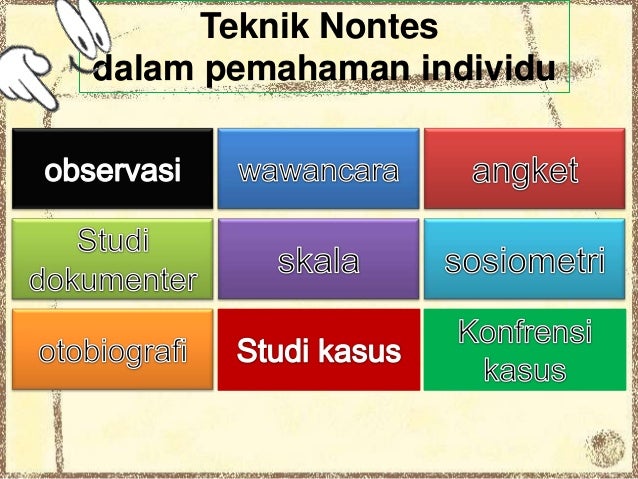 Teknik Nontes
dalam pemahaman individu

observasi

wawancara

angket

Studi dokumenter

skala

sosiometri

otobiografi

Studi kasus

Konfrensi kasus